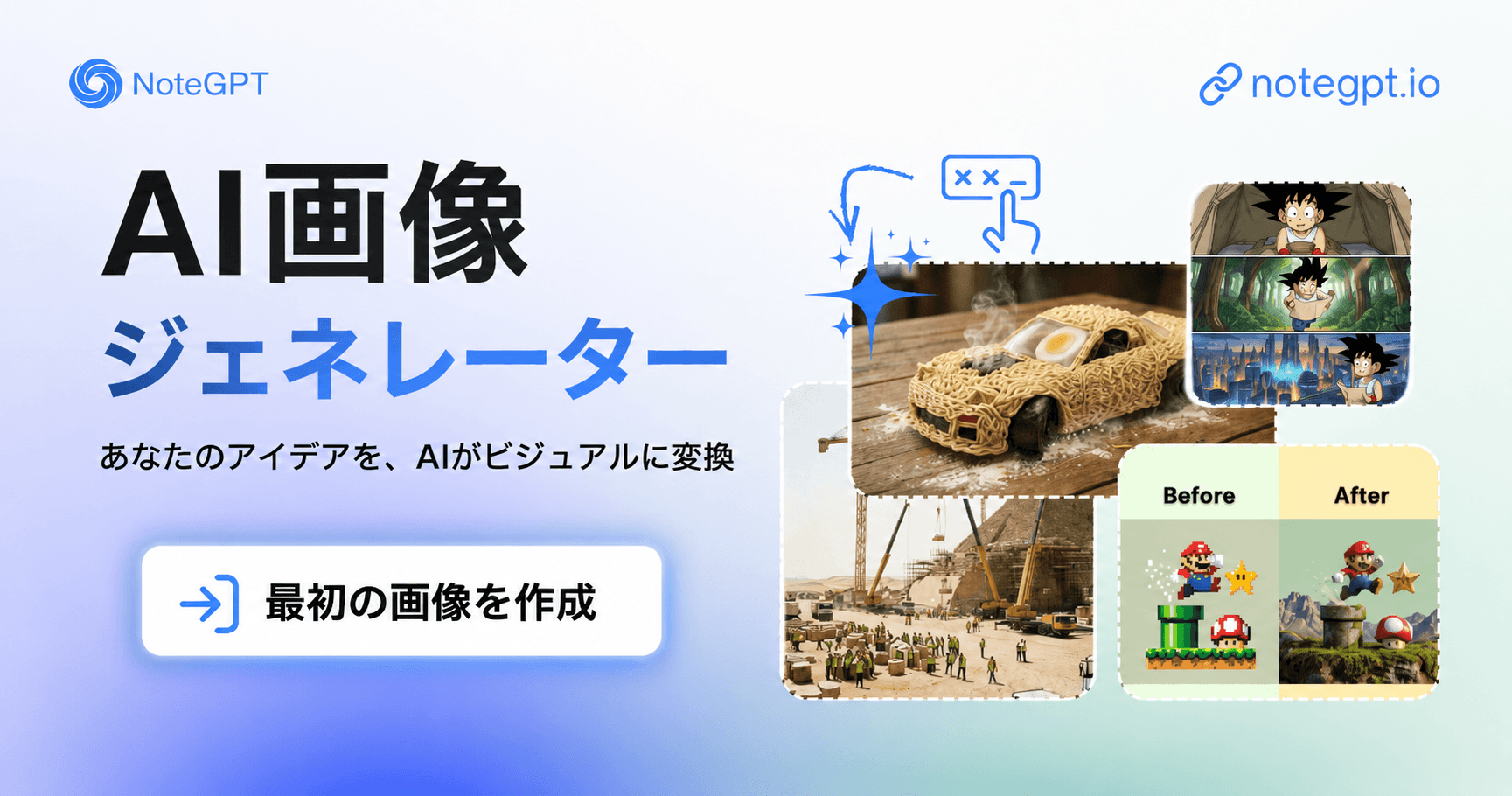 NoteGPT

notegpt.io

AI画像
ジェネレーター

あなたのアイデアを、AIがビジュアルに変換

最初の画像を作成

Before

After